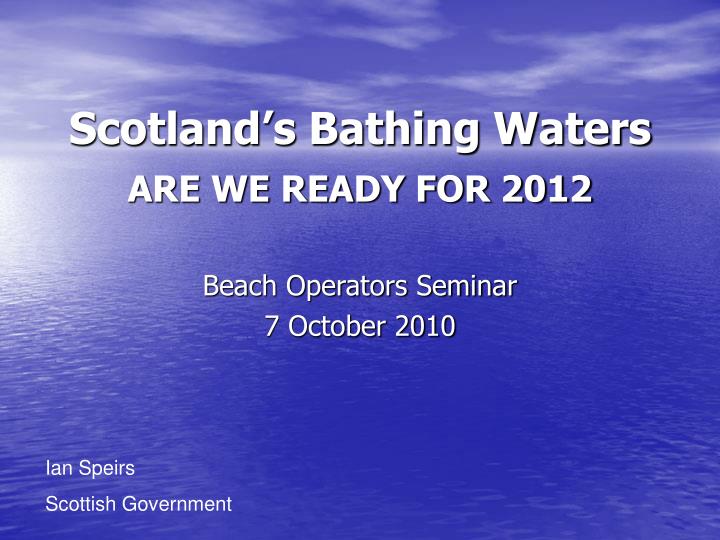 Scotland’s Bathing Waters
ARE WE READY FOR 2012

Beach Operators Seminar
7 October 2010

Ian Speirs
Scottish Government